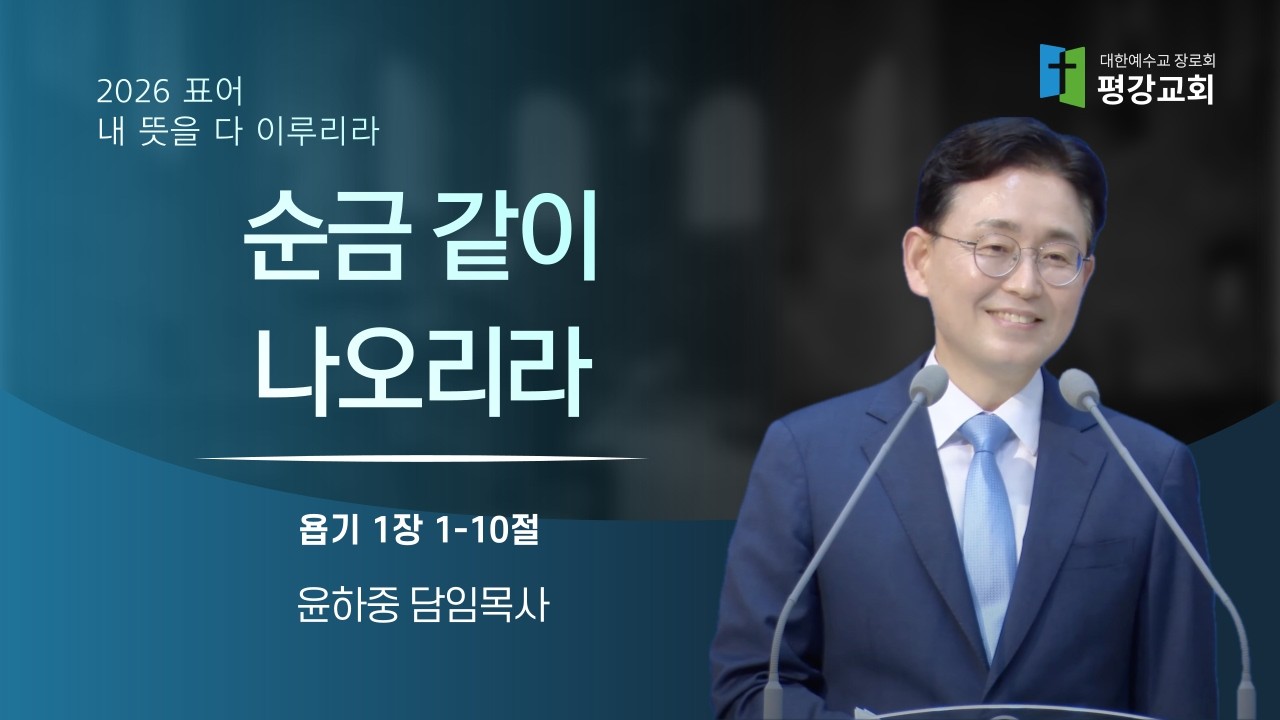 2026 표어
내 뜻을 다 이루리라

대한예수교 장로회
평강교회

순금 같이
나오리라

욥기 1장 1-10절

윤하중 담임목사